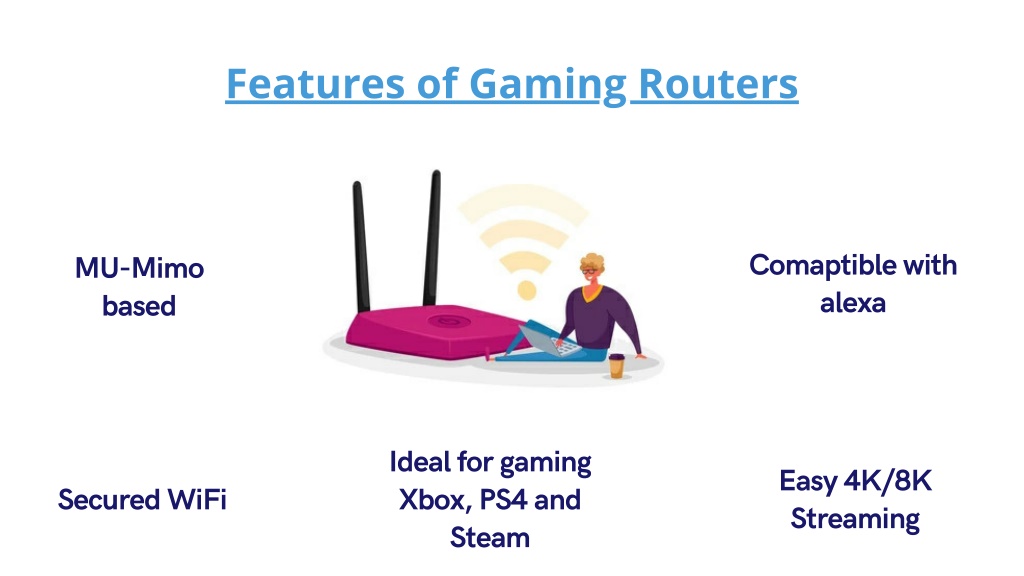 Features of Gaming Routers

MU-Mimo based

Comaptible with alexa

Secured WiFi

Ideal for gaming Xbox, PS4 and Steam

Easy 4K/8K Streaming